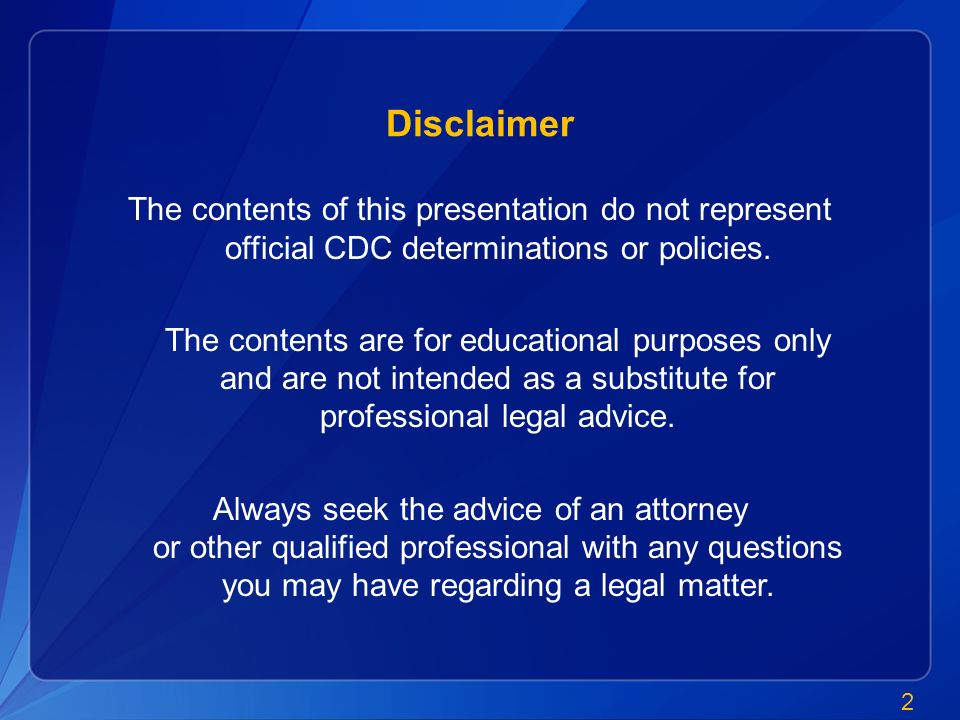 Disclaimer

The contents of this presentation do not represent official CDC determinations or policies.

The contents are for educational purposes only and are not intended as a substitute for professional legal advice.

Always seek the advice of an attorney or other qualified professional with any questions you may have regarding a legal matter.

2